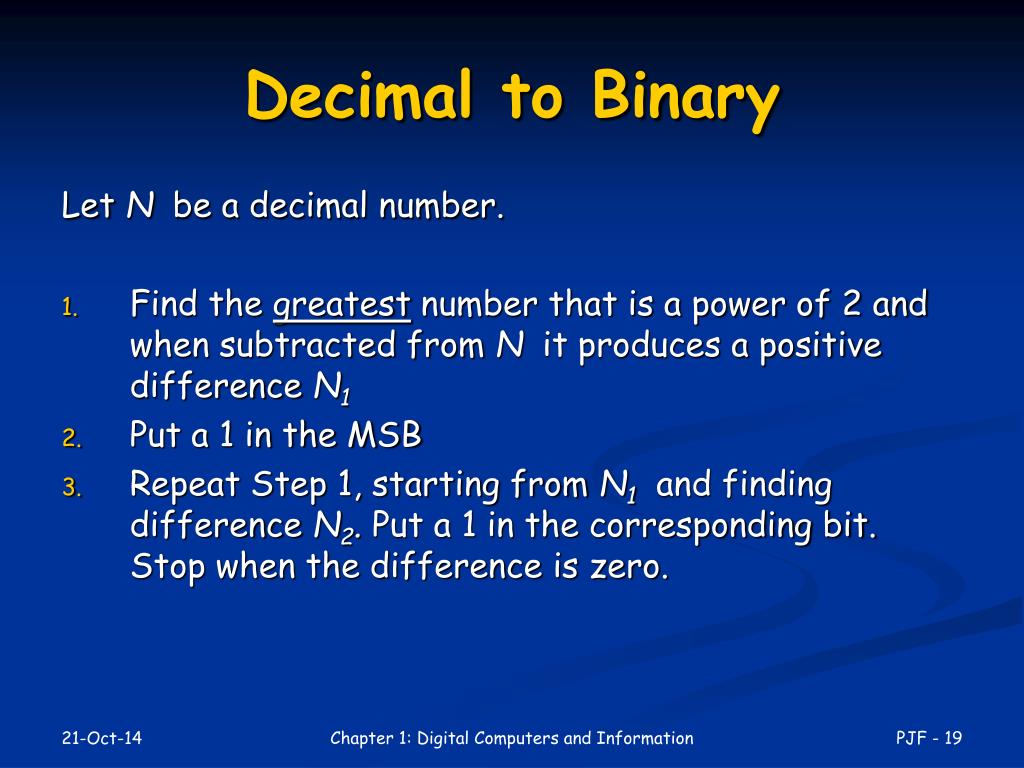 Decimal to Binary

Let $N$ be a decimal number.

1. Find the greatest number that is a power of 2 and when subtracted from $N$ it produces a positive difference $N_1$
2. Put a 1 in the MSB
3. Repeat Step 1, starting from $N_1$ and finding difference $N_2$. Put a 1 in the corresponding bit. Stop when the difference is zero.

21-Oct-14

Chapter 1: Digital Computers and Information

PJF - 19